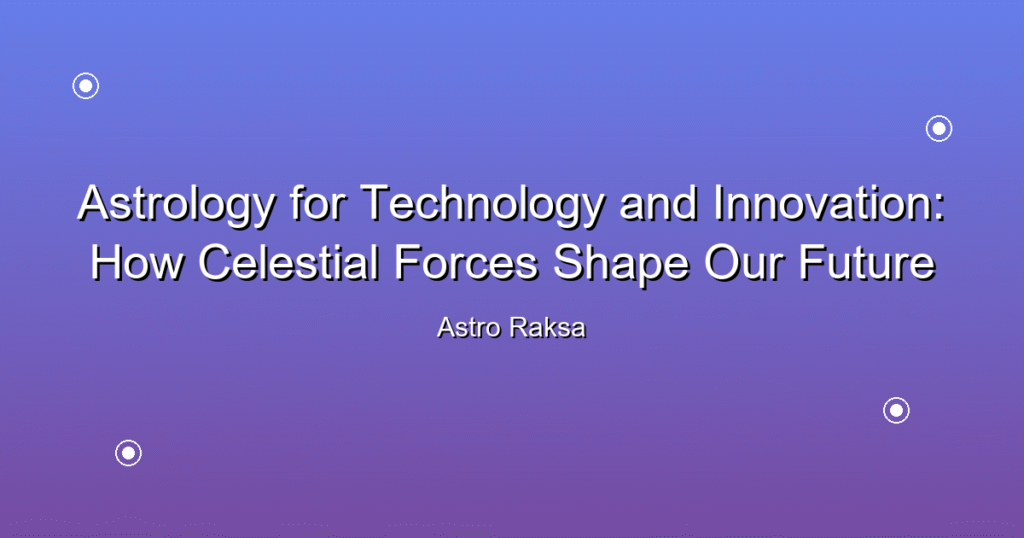 Astrology for Technology and Innovation: How Celestial Forces Shape Our Future

Astro Raksa